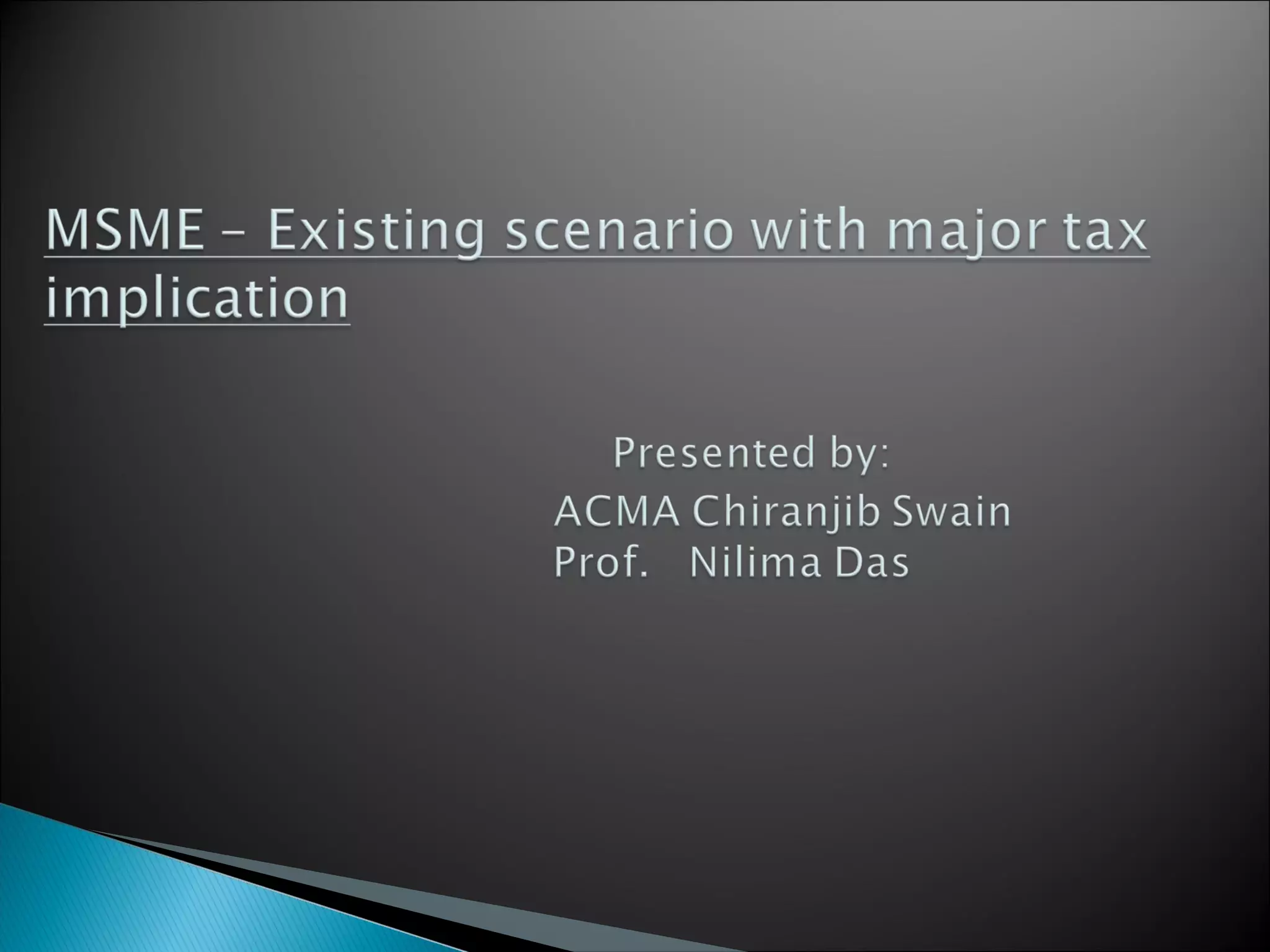 MSME – Existing scenario with major tax implication

Presented by:
ACMA Chiranjib Swain
Prof. Nilima Das